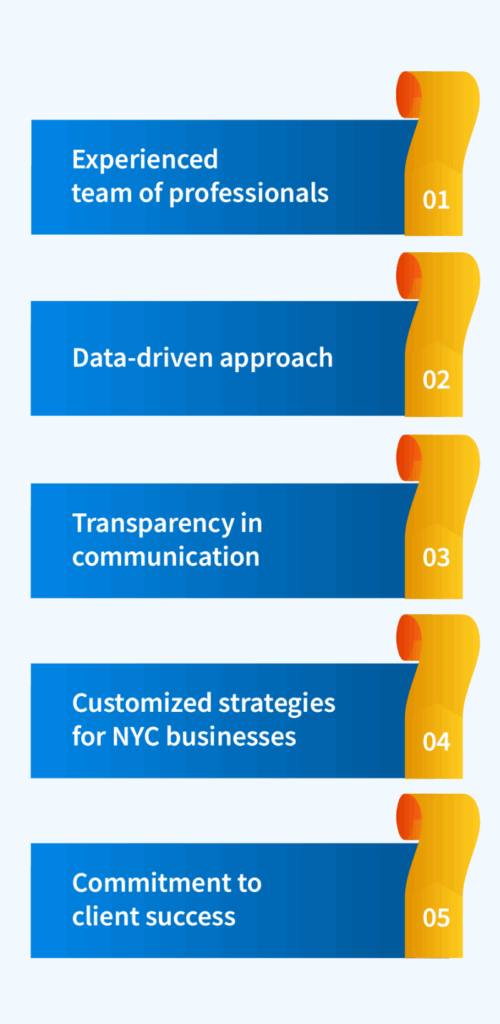 Experienced team of professionals

01

Data-driven approach

02

Transparency in communication

03

Customized strategies for NYC businesses

04

Commitment to client success

05